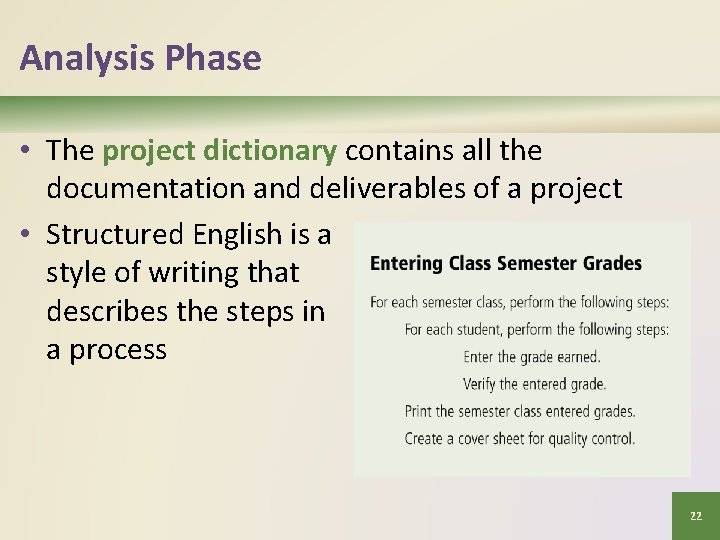 Analysis Phase

• The project dictionary contains all the documentation and deliverables of a project

• Structured English is a style of writing that describes the steps in a process

Entering Class Semester Grades

For each semester class, perform the following steps:

For each student, perform the following steps:

Enter the grade earned.

Verify the entered grade.

Print the semester class entered grades.

Create a cover sheet for quality control.

22